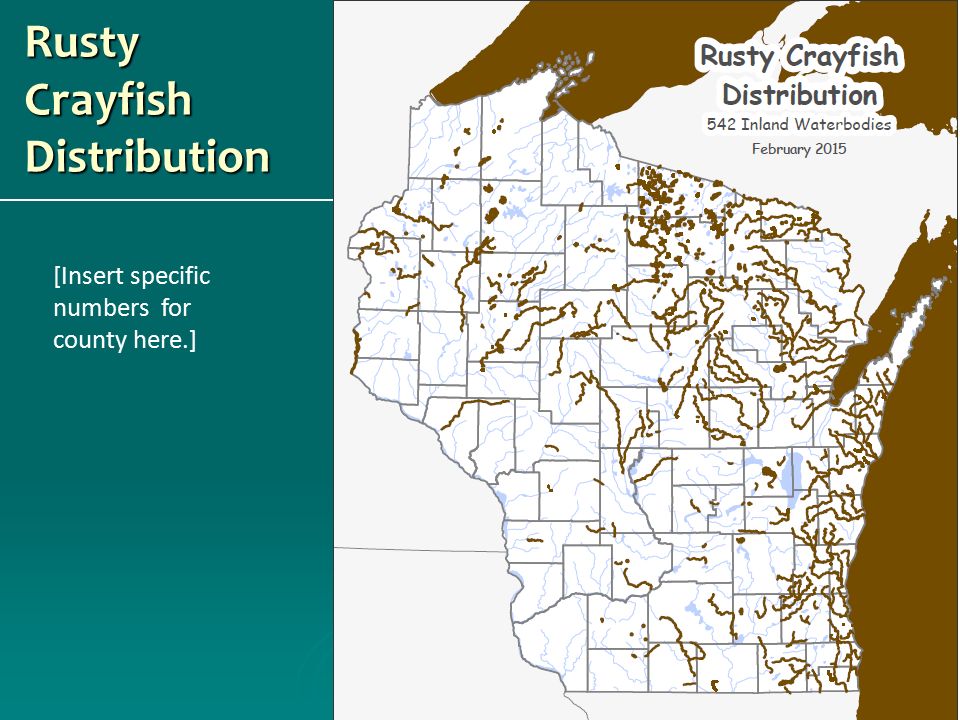 Rusty Crayfish Distribution

[Insert specific numbers for county here.]

Rusty Crayfish Distribution
542 Inland Waterbodies
February 2015